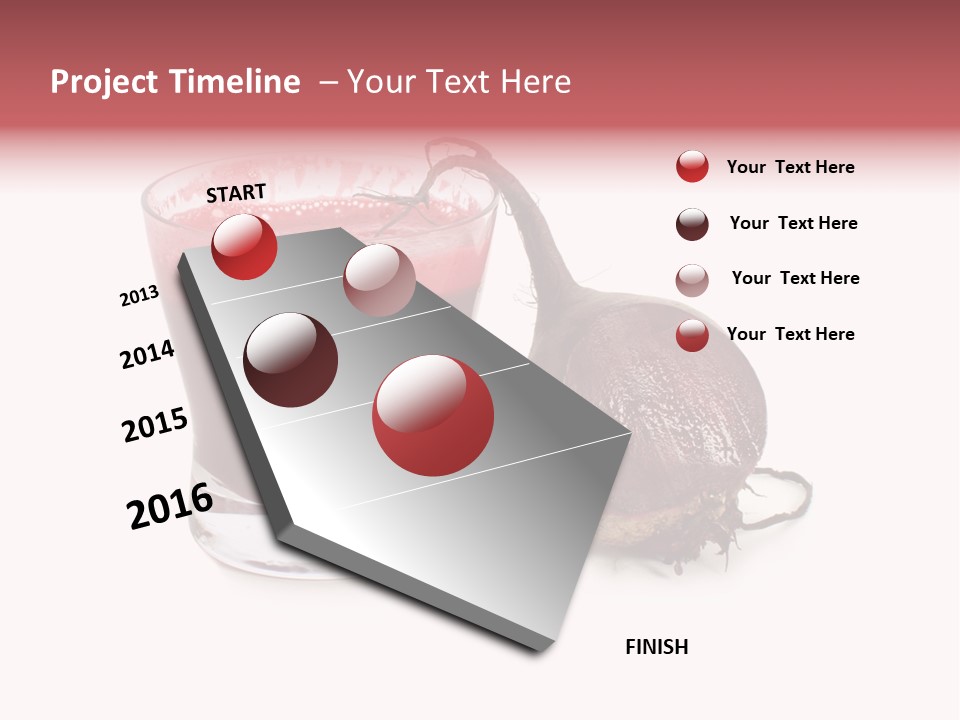 Project Timeline – Your Text Here

START

2013

2014

2015

2016

FINISH

Your Text Here

Your Text Here

Your Text Here

Your Text Here